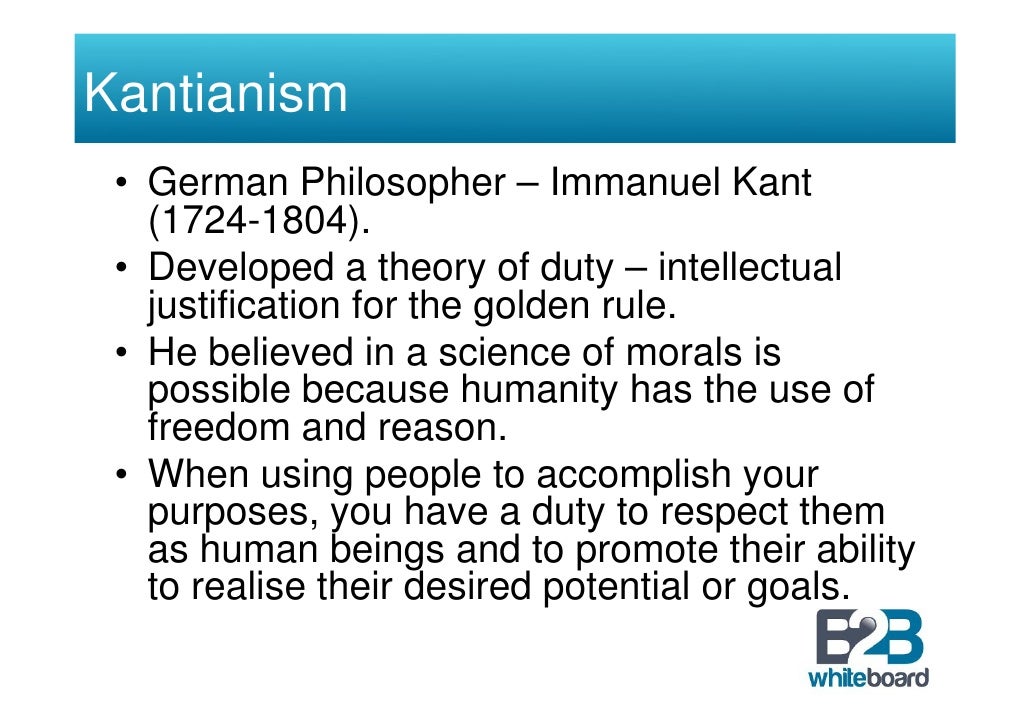 Kantianism

• German Philosopher – Immanuel Kant (1724-1804).
• Developed a theory of duty – intellectual justification for the golden rule.
• He believed in a science of morals is possible because humanity has the use of freedom and reason.
• When using people to accomplish your purposes, you have a duty to respect them as human beings and to promote their ability to realise their desired potential or goals.

B2B
whiteboard